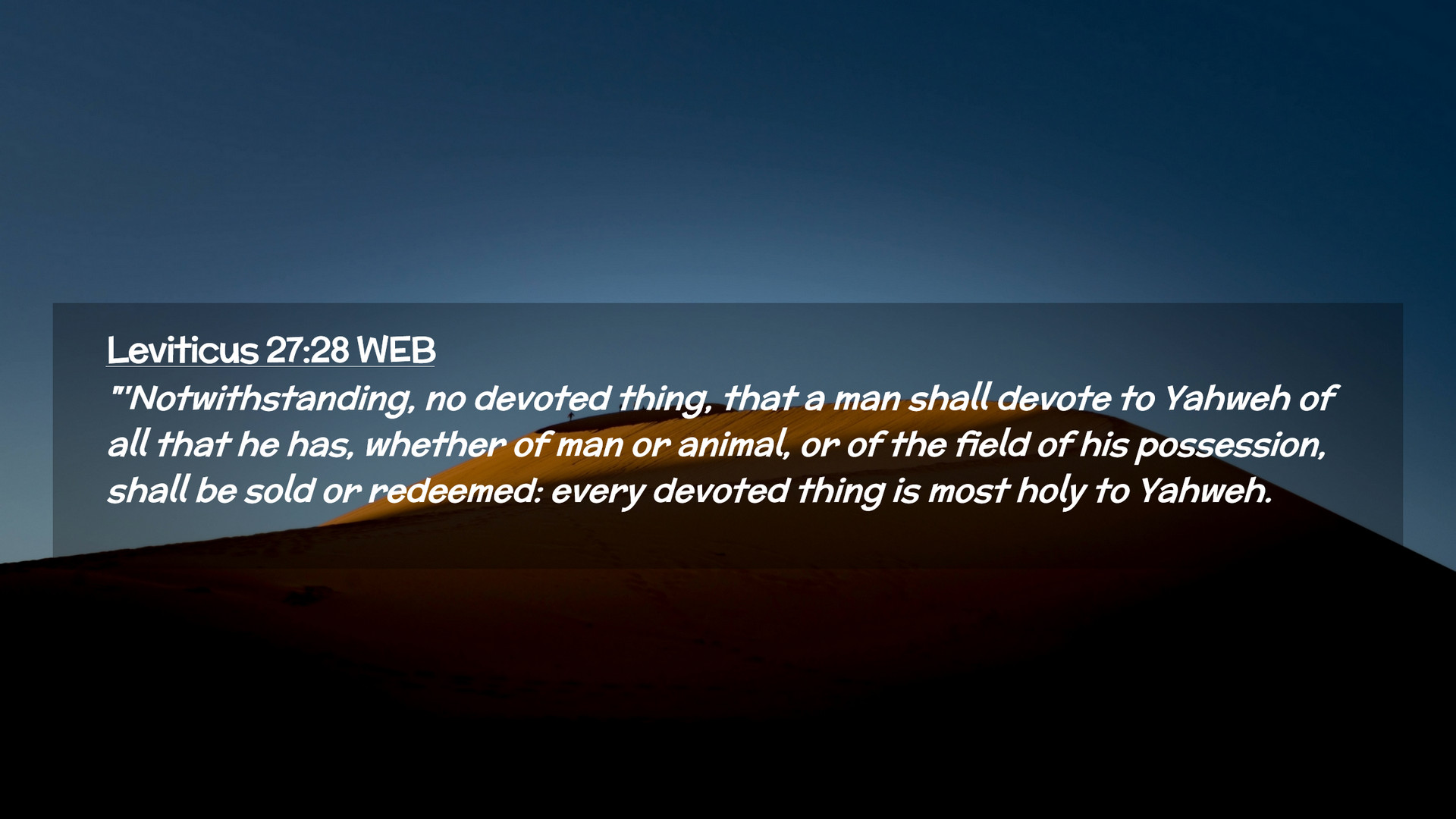 Leviticus 27:28 WEB
"'Notwithstanding, no devoted thing, that a man shall devote to Yahweh of all that he has, whether of man or animal, or of the field of his possession, shall be sold or redeemed: every devoted thing is most holy to Yahweh.